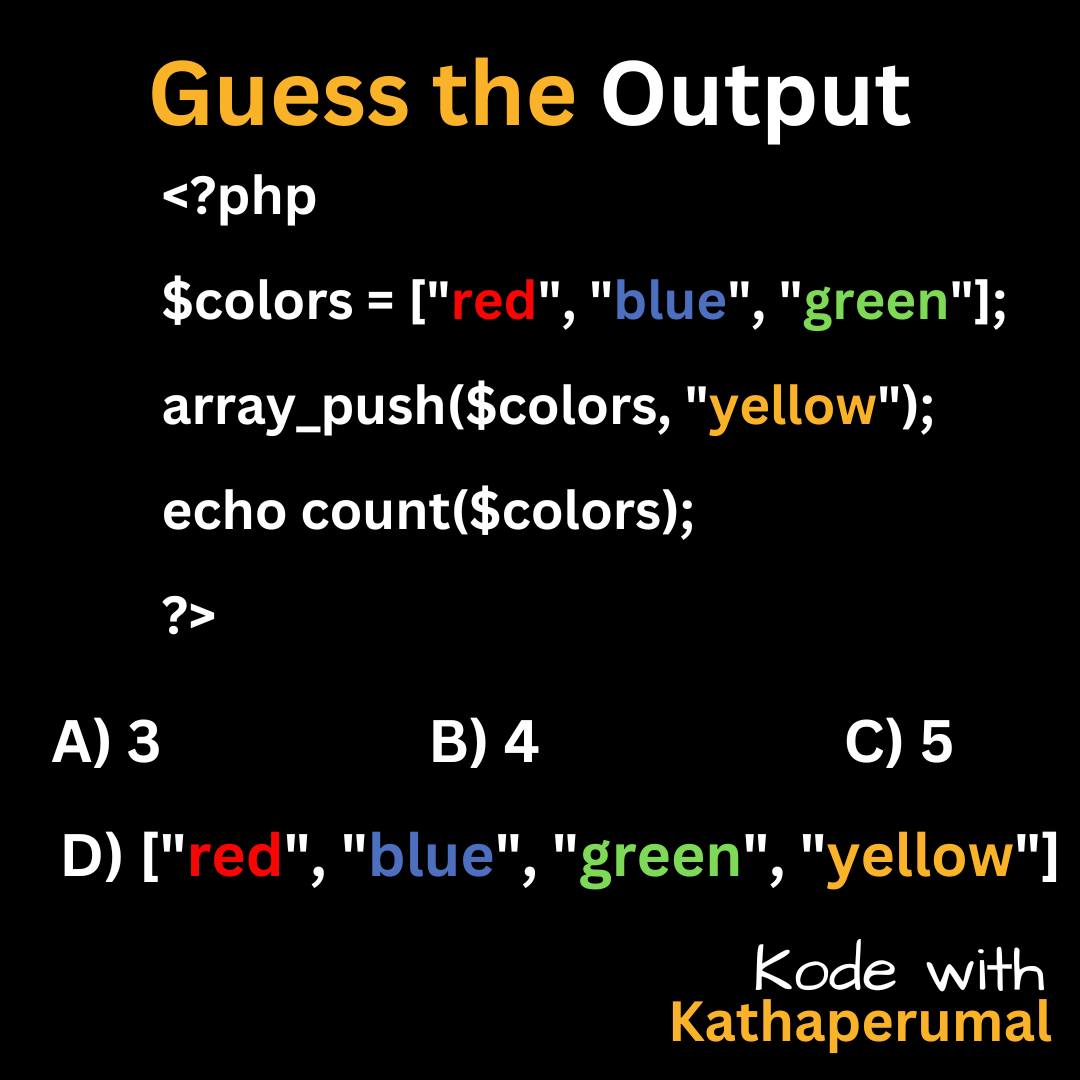 Guess the Output

<?php

$colors = ["red", "blue", "green"];

array_push($colors, "yellow");

echo count($colors);

?>

A) 3 B) 4 C) 5

D) ["red", "blue", "green", "yellow"]

Kode with
Kathaperumal